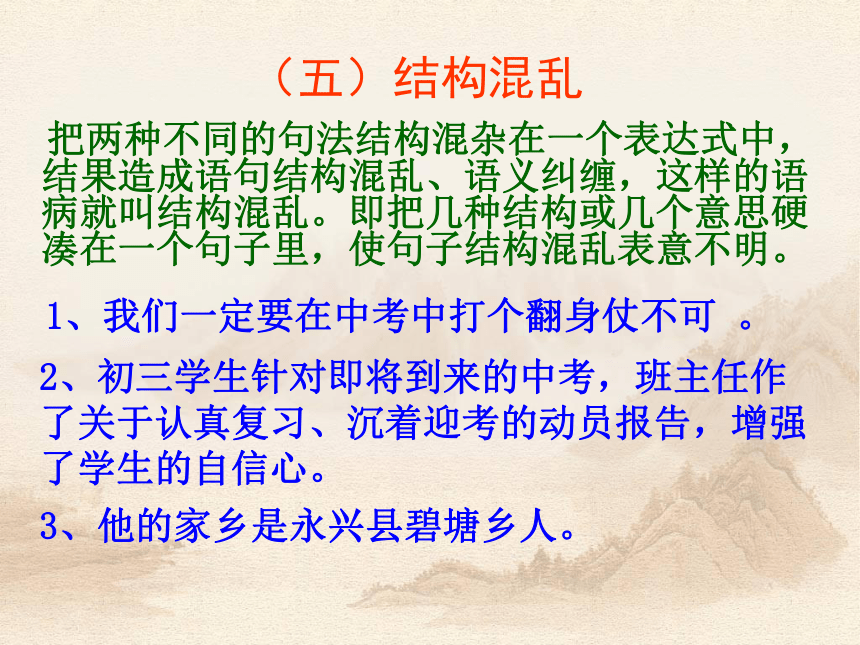 （五）结构混乱

把两种不同的句法结构混杂在一个表达式中，结果造成语句结构混乱、语义纠缠，这样的语病就叫结构混乱。即把几种结构或几个意思硬凑在一个句子里，使句子结构混乱表意不明。

1、我们一定要在中考中打个翻身仗不可 。

2、初三学生针对即将到来的中考，班主任作了关于认真复习、沉着迎考的动员报告，增强了学生的自信心。

3、他的家乡是永兴县碧塘乡人。